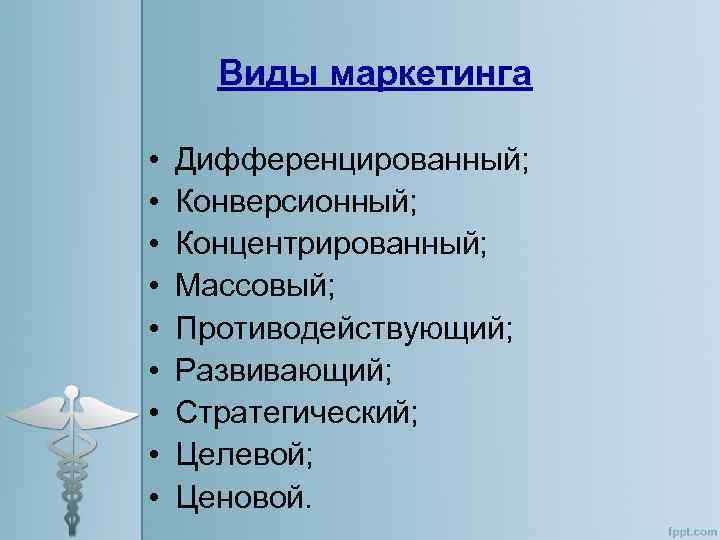 Виды маркетинга

• Дифференцированный;
• Конверсионный;
• Концентрированный;
• Массовый;
• Противодействующий;
• Развивающий;
• Стратегический;
• Целевой;
• Ценовой.

fppt.com